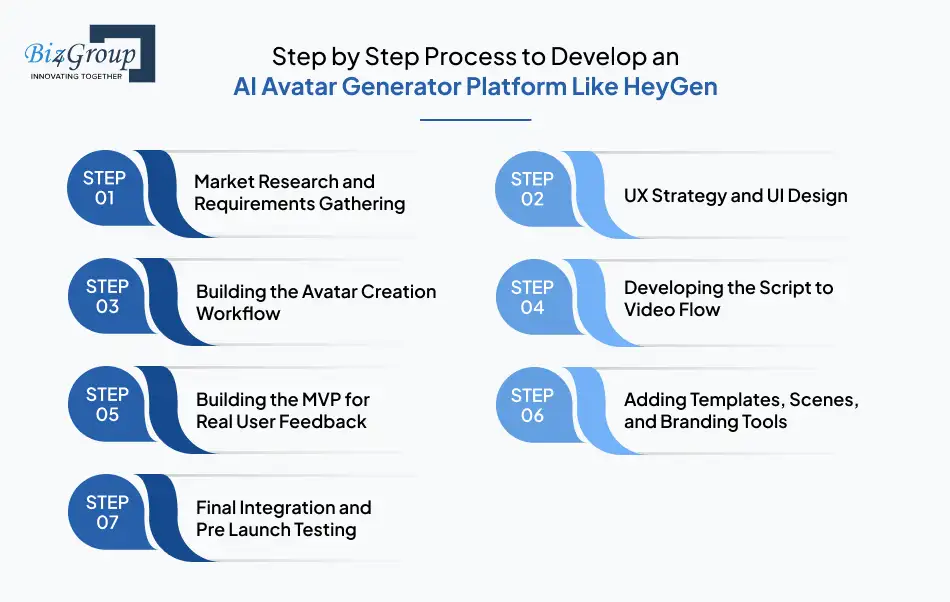 Biz4Group
INNOVATING TOGETHER

Step by Step Process to Develop an
AI Avatar Generator Platform Like HeyGen

STEP 01
Market Research and Requirements Gathering

STEP 02
UX Strategy and UI Design

STEP 03
Building the Avatar Creation Workflow

STEP 04
Developing the Script to Video Flow

STEP 05
Building the MVP for Real User Feedback

STEP 06
Adding Templates, Scenes, and Branding Tools

STEP 07
Final Integration and Pre Launch Testing